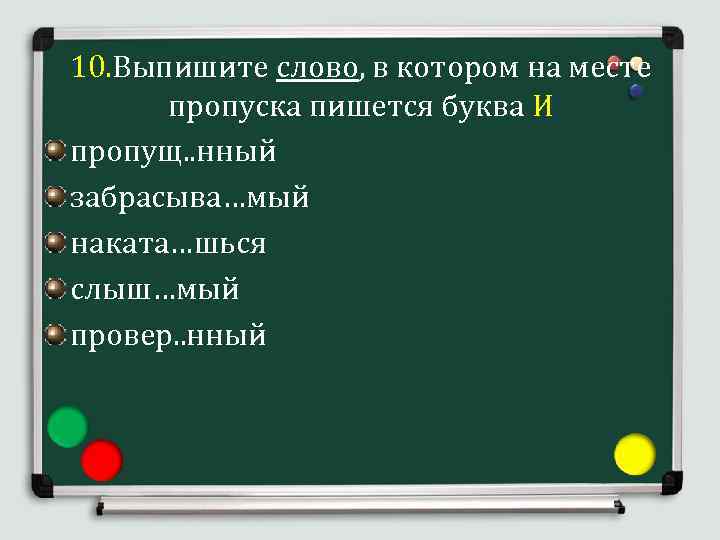 10.Выпишите слово, в котором на месте пропуска пишется буква И

пропущ..нный

забрасыва…мый

наката…шься

слыш…мый

провер..нный